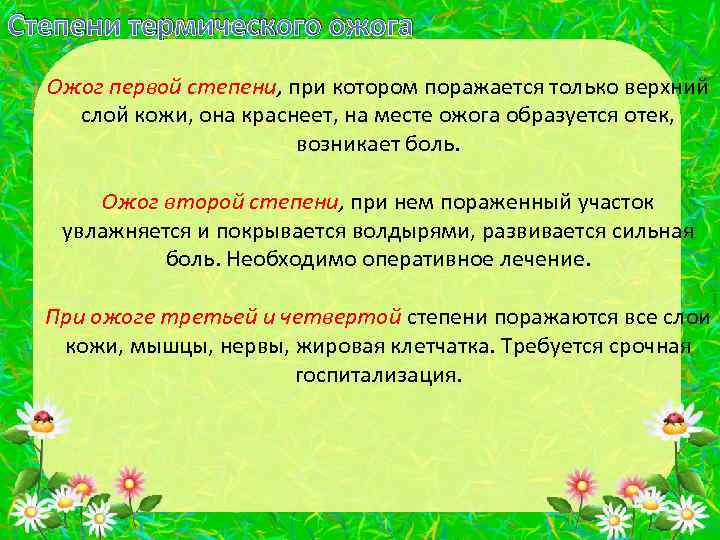 Степени термического ожога

Ожог первой степени, при котором поражается только верхний слой кожи, она краснеет, на месте ожога образуется отек, возникает боль.

Ожог второй степени, при нем пораженный участок увлажняется и покрывается волдырями, развивается сильная боль. Необходимо оперативное лечение.

При ожоге третьей и четвертой степени поражаются все слои кожи, мышцы, нервы, жировая клетчатка. Требуется срочная госпитализация.